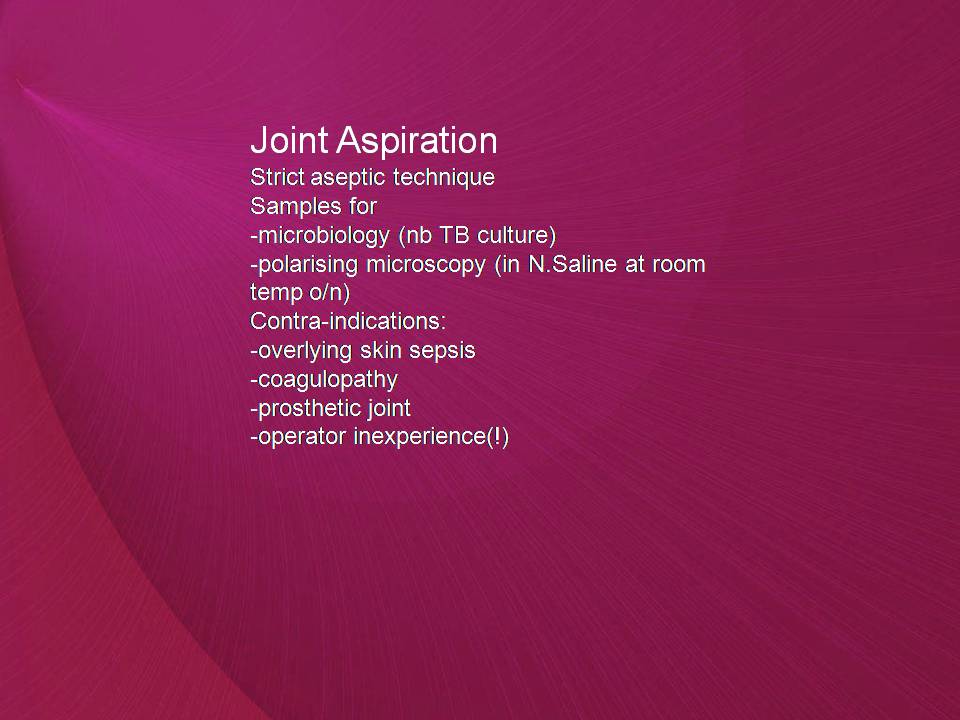 Joint Aspiration

Strict aseptic technique
Samples for
-microbiology (nb TB culture)
-polarising microscopy (in N.Saline at room temp o/n)
Contra-indications:
-overlying skin sepsis
-coagulopathy
-prosthetic joint
-operator inexperience(!)